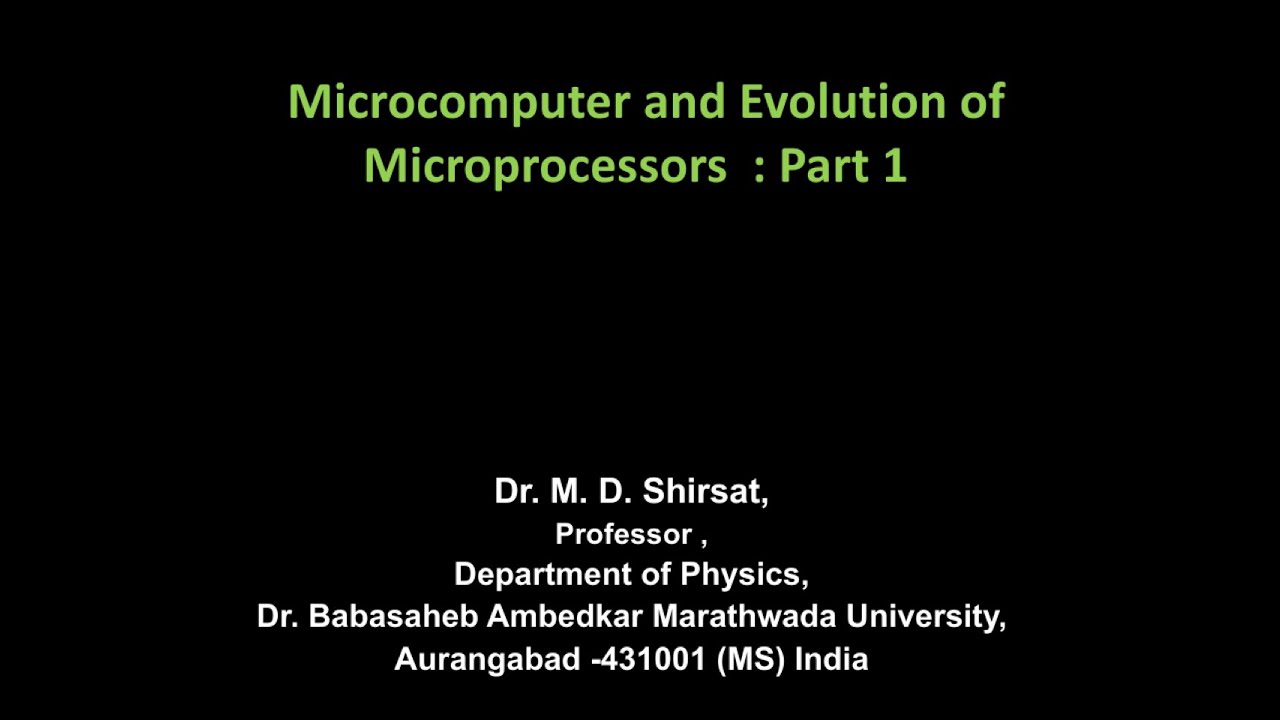 Microcomputer and Evolution of Microprocessors : Part 1

Dr. M. D. Shirsat,
Professor ,
Department of Physics,
Dr. Babasaheb Ambedkar Marathwada University,
Aurangabad -431001 (MS) India